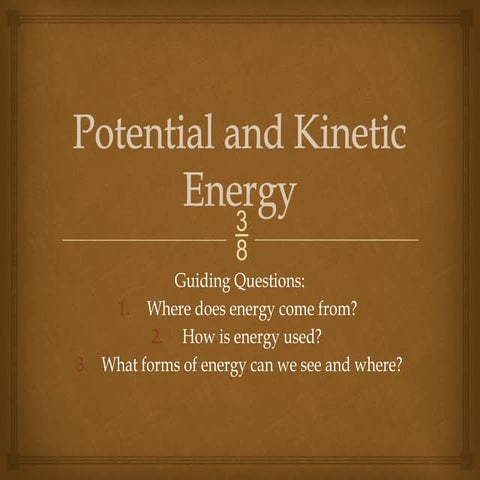 Potential and Kinetic Energy

$\frac{3}{8}$

Guiding Questions:

1. Where does energy come from?
2. How is energy used?
3. What forms of energy can we see and where?